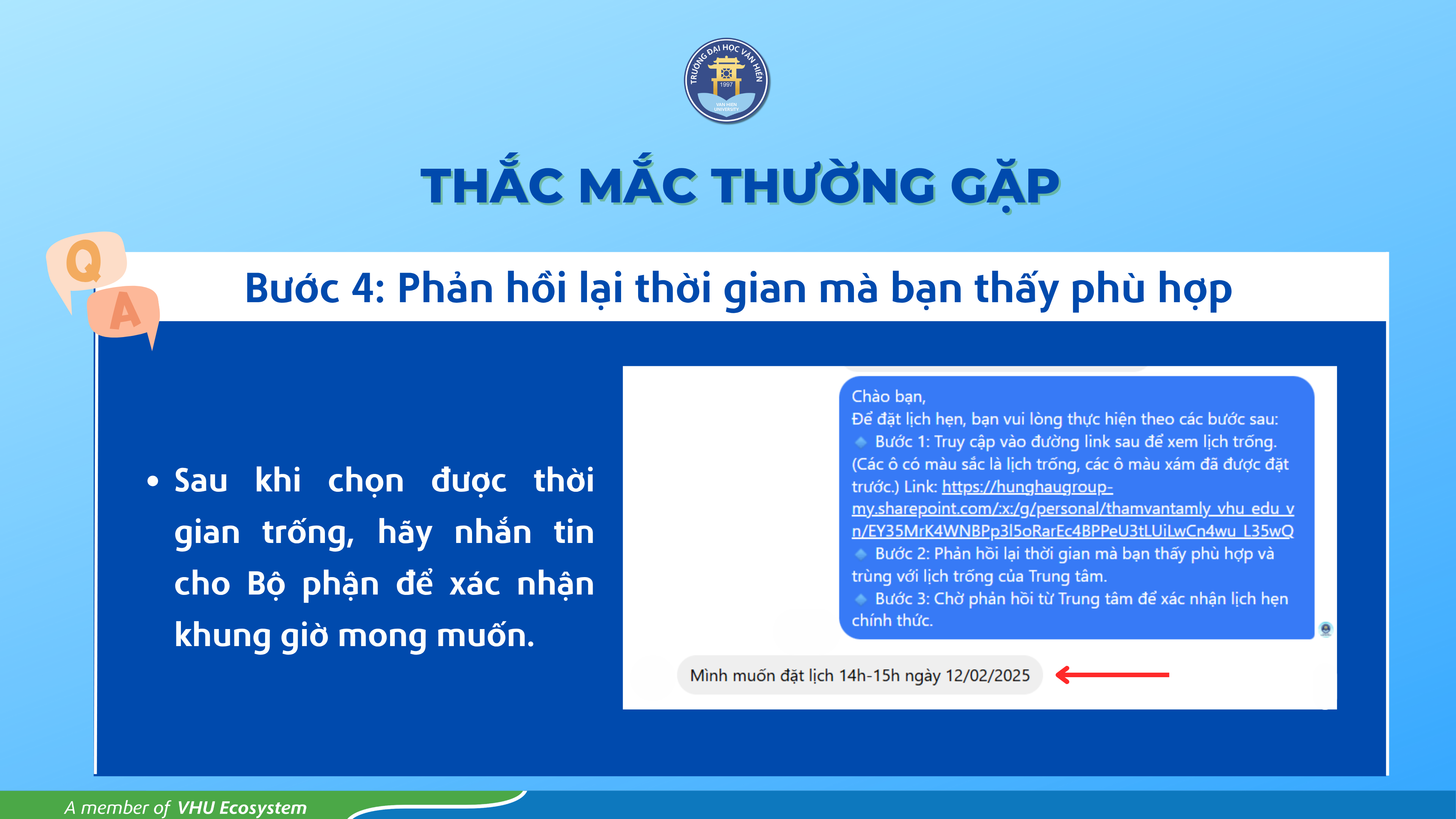 TRƯỜNG ĐẠI HỌC VĂN HIẾN
1997
VAN HIEN UNIVERSITY

THẮC MẮC THƯỜNG GẶP

Q A

Bước 4: Phản hồi lại thời gian mà bạn thấy phù hợp

• Sau khi chọn được thời gian trống, hãy nhắn tin cho Bộ phận để xác nhận khung giờ mong muốn.

Chào bạn,
Để đặt lịch hẹn, bạn vui lòng thực hiện theo các bước sau:
Bước 1: Truy cập vào đường link sau để xem lịch trống. (Các ô có màu sắc là lịch trống, các ô màu xám đã được đặt trước.) Link: https://hunghaugroup-my.sharepoint.com/:x:/g/personal/thamvantamly_vhu_edu_vn/EY35MrK4WNBPp3l5oRarEc4BPPeU3tLUiLwCn4wu_L35wQ
Bước 2: Phản hồi lại thời gian mà bạn thấy phù hợp và trùng với lịch trống của Trung tâm.
Bước 3: Chờ phản hồi từ Trung tâm để xác nhận lịch hẹn chính thức.

Mình muốn đặt lịch 14h-15h ngày 12/02/2025

A member of VHU Ecosystem